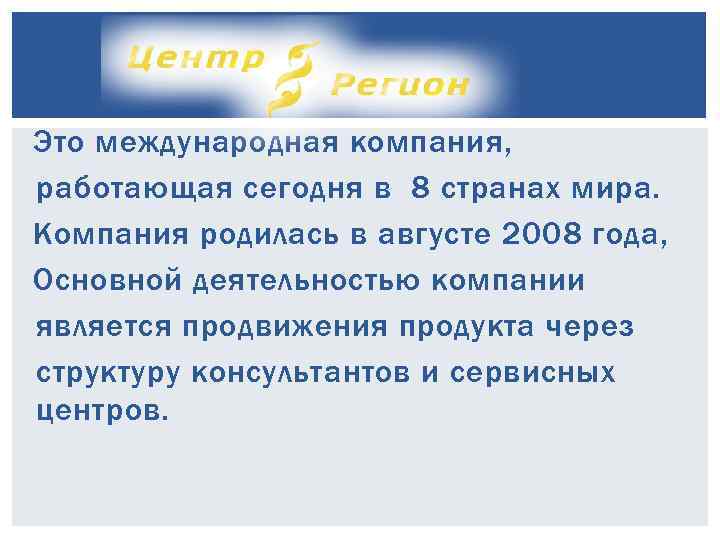 Центр Регион

Это международная компания, работающая сегодня в 8 странах мира. Компания родилась в августе 2008 года, Основной деятельностью компании является продвижения продукта через структуру консультантов и сервисных центров.